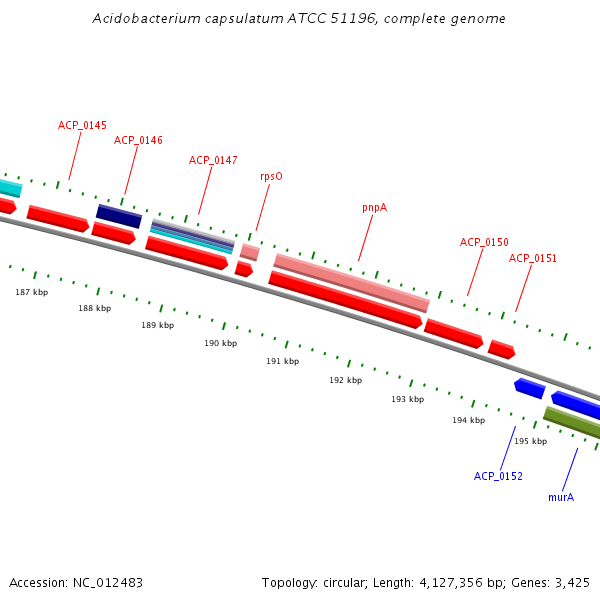 Acidobacterium capsulatum ATCC 51196, complete genome

ACP_0145
ACP_0146
ACP_0147
rpsO
pnpA
ACP_0150
ACP_0151

187 kbp
188 kbp
189 kbp
190 kbp
191 kbp
192 kbp
193 kbp
194 kbp
195 kbp

ACP_0152
murA

Accession: NC_012483

Topology: circular; Length: 4,127,356 bp; Genes: 3,425